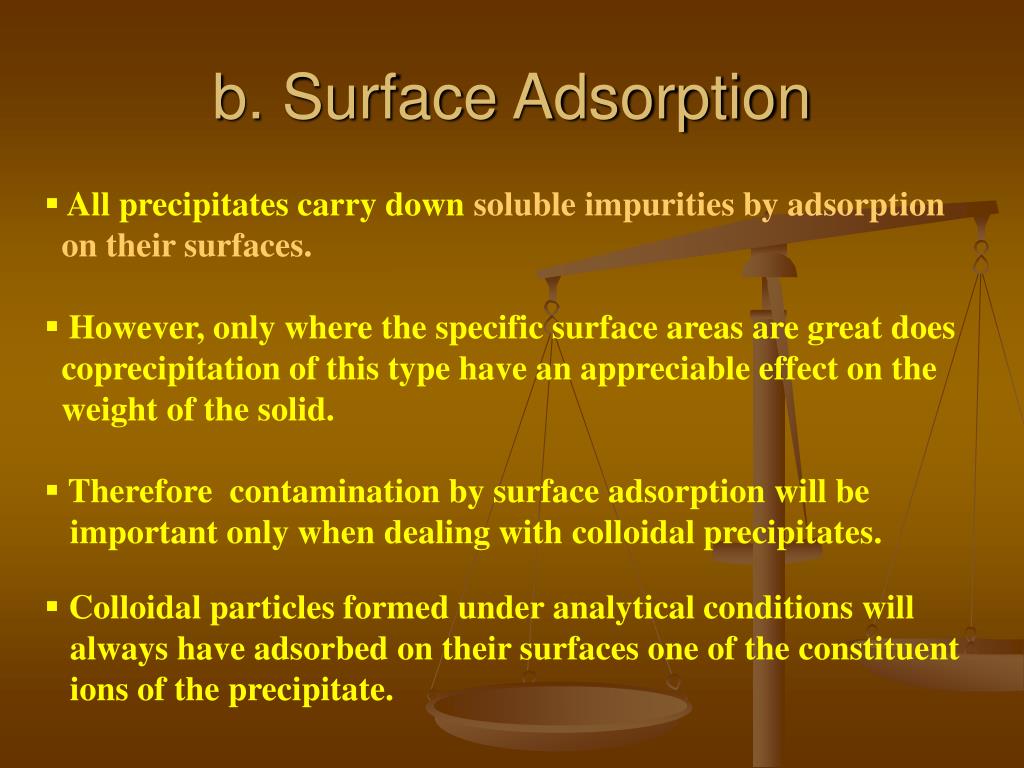 b. Surface Adsorption

▪ All precipitates carry down soluble impurities by adsorption on their surfaces.

▪ However, only where the specific surface areas are great does coprecipitation of this type have an appreciable effect on the weight of the solid.

▪ Therefore  contamination by surface adsorption will be important only when dealing with colloidal precipitates.

▪ Colloidal particles formed under analytical conditions will always have adsorbed on their surfaces one of the constituent ions of the precipitate.